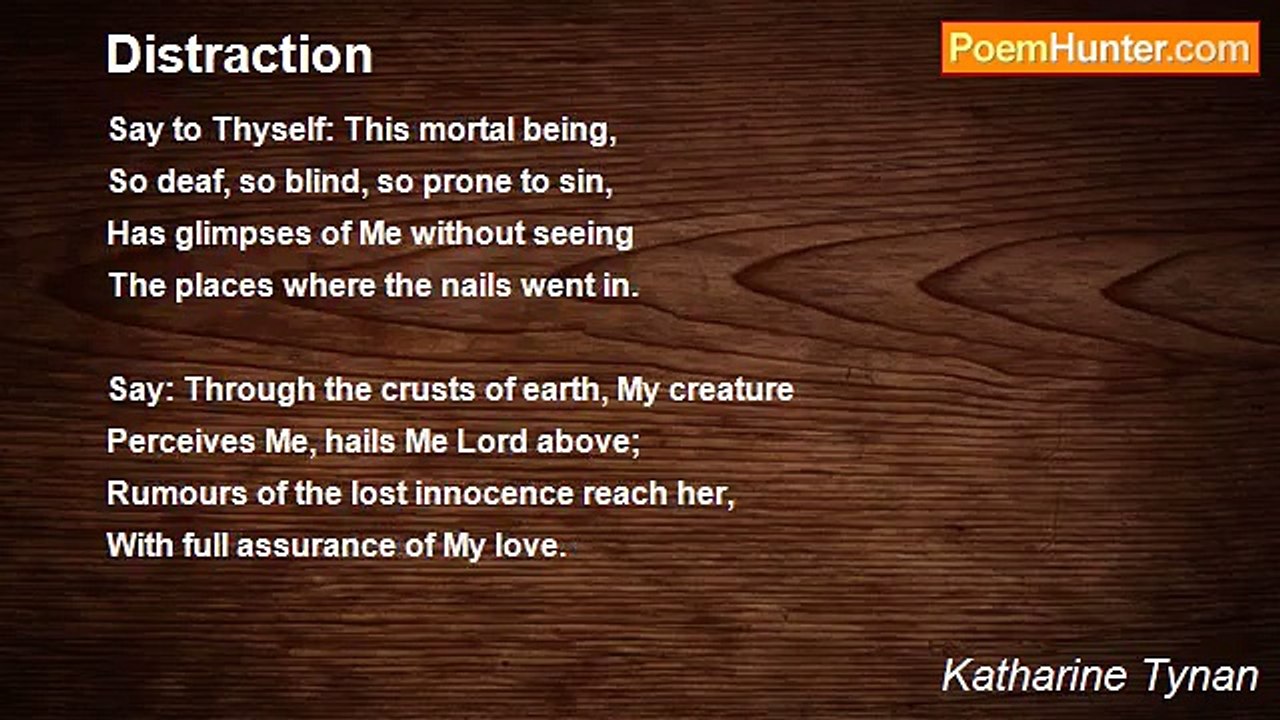 Distraction

PoemHunter.com

Say to Thyself: This mortal being,
So deaf, so blind, so prone to sin,
Has glimpses of Me without seeing
The places where the nails went in.

Say: Through the crusts of earth, My creature
Perceives Me, hails Me Lord above;
Rumours of the lost innocence reach her,
With full assurance of My love.

Katharine Tynan